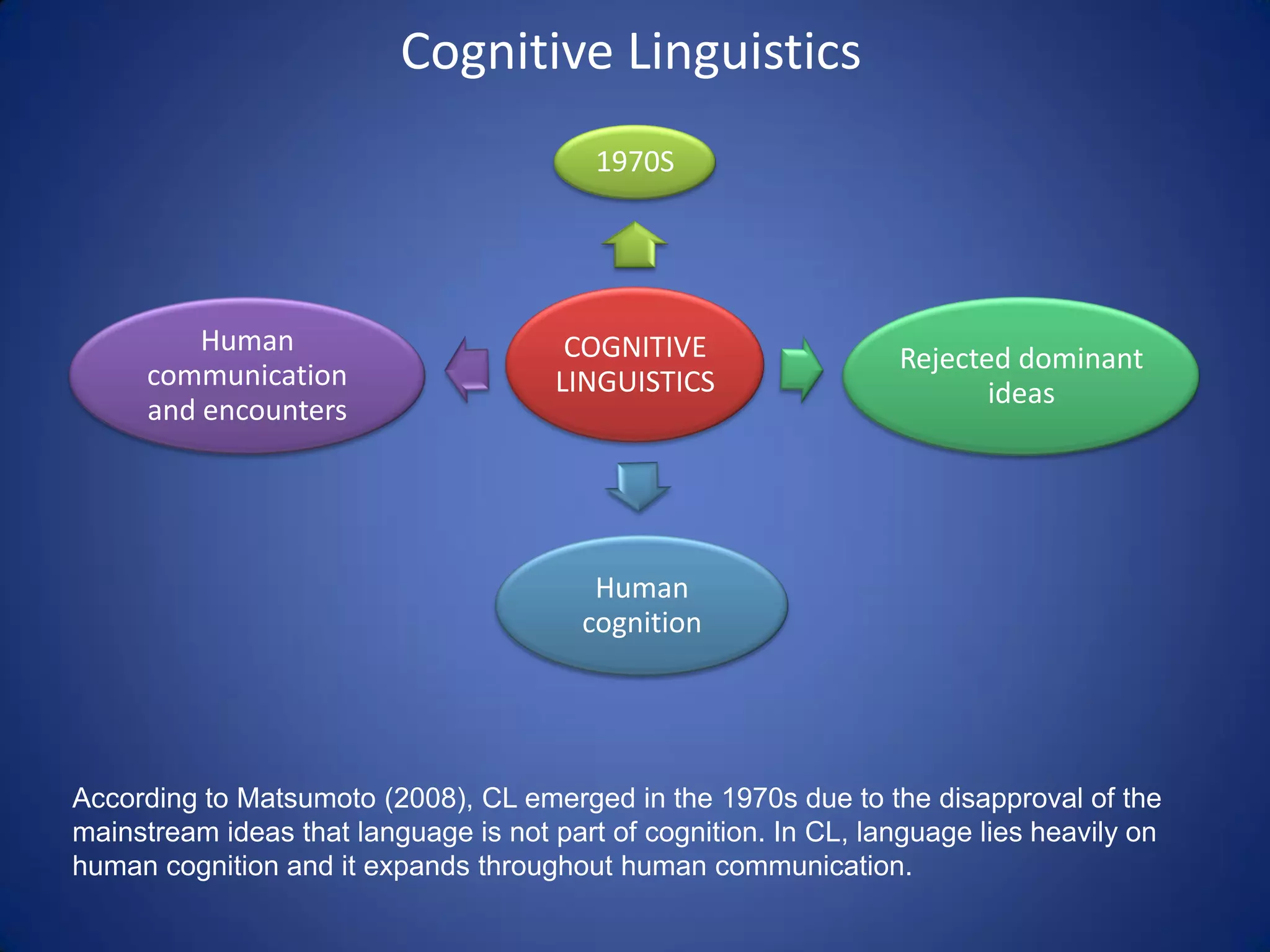 Cognitive Linguistics

1970S

Human communication and encounters

COGNITIVE LINGUISTICS

Rejected dominant ideas

Human cognition

According to Matsumoto (2008), CL emerged in the 1970s due to the disapproval of the mainstream ideas that language is not part of cognition. In CL, language lies heavily on human cognition and it expands throughout human communication.